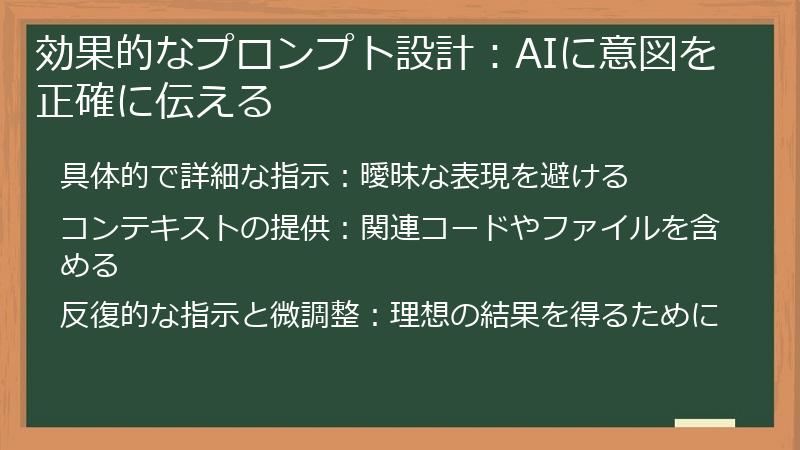 効果的なプロンプト設計：AIに意図を正確に伝える

具体的で詳細な指示：曖昧な表現を避ける

コンテキストの提供：関連コードやファイルを含める

反復的な指示と微調整：理想の結果を得るために